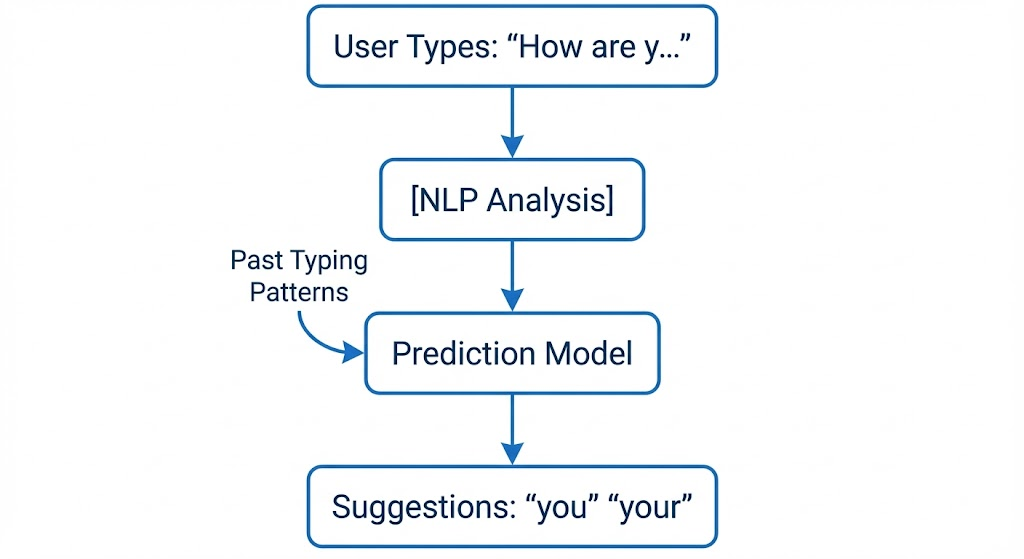 User Types: “How are y...”

[NLP Analysis]

Past Typing Patterns

Prediction Model

Suggestions: “you” “your”